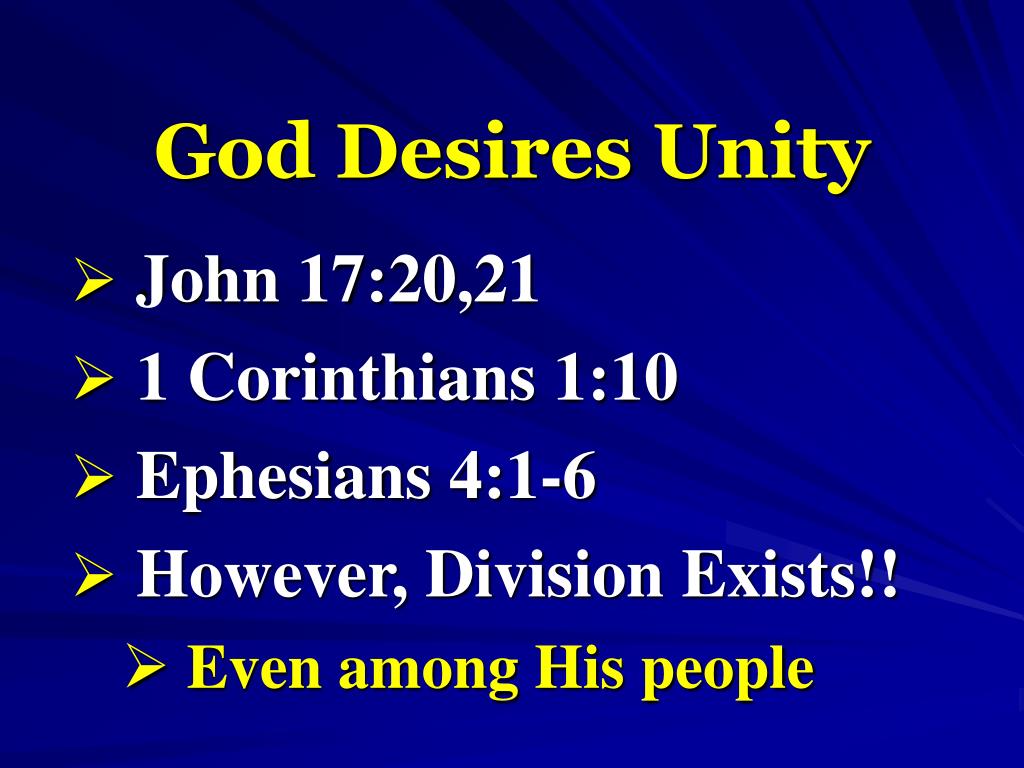 God Desires Unity

➢ John 17:20,21
➢ 1 Corinthians 1:10
➢ Ephesians 4:1-6
➢ However, Division Exists!!
➢ Even among His people